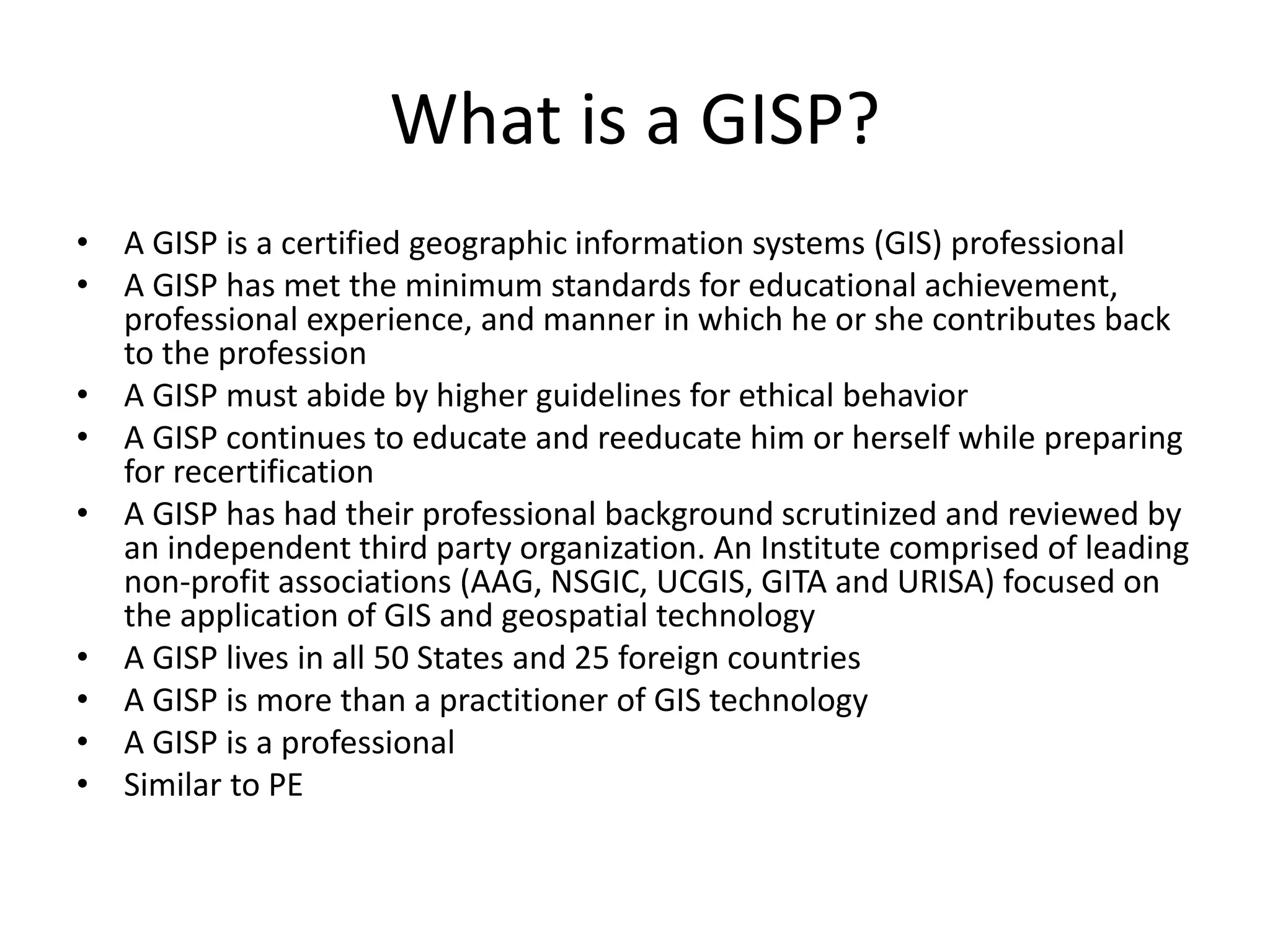 What is a GISP?

• A GISP is a certified geographic information systems (GIS) professional
• A GISP has met the minimum standards for educational achievement, professional experience, and manner in which he or she contributes back to the profession
• A GISP must abide by higher guidelines for ethical behavior
• A GISP continues to educate and reeducate him or herself while preparing for recertification
• A GISP has had their professional background scrutinized and reviewed by an independent third party organization. An Institute comprised of leading non-profit associations (AAG, NSGIC, UCGIS, GITA and URISA) focused on the application of GIS and geospatial technology
• A GISP lives in all 50 States and 25 foreign countries
• A GISP is more than a practitioner of GIS technology
• A GISP is a professional
• Similar to PE